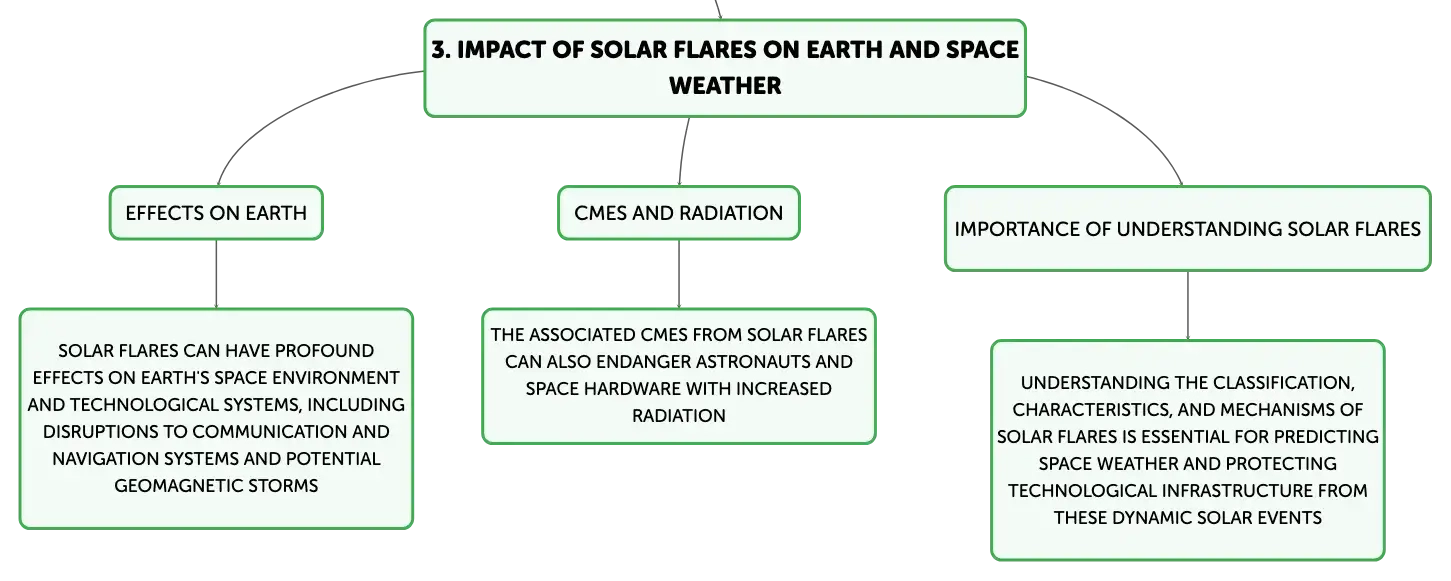 3. IMPACT OF SOLAR FLARES ON EARTH AND SPACE WEATHER

EFFECTS ON EARTH

SOLAR FLARES CAN HAVE PROFOUND EFFECTS ON EARTH'S SPACE ENVIRONMENT AND TECHNOLOGICAL SYSTEMS, INCLUDING DISRUPTIONS TO COMMUNICATION AND NAVIGATION SYSTEMS AND POTENTIAL GEOMAGNETIC STORMS

CMES AND RADIATION

THE ASSOCIATED CMES FROM SOLAR FLARES CAN ALSO ENDANGER ASTRONAUTS AND SPACE HARDWARE WITH INCREASED RADIATION

IMPORTANCE OF UNDERSTANDING SOLAR FLARES

UNDERSTANDING THE CLASSIFICATION, CHARACTERISTICS, AND MECHANISMS OF SOLAR FLARES IS ESSENTIAL FOR PREDICTING SPACE WEATHER AND PROTECTING TECHNOLOGICAL INFRASTRUCTURE FROM THESE DYNAMIC SOLAR EVENTS